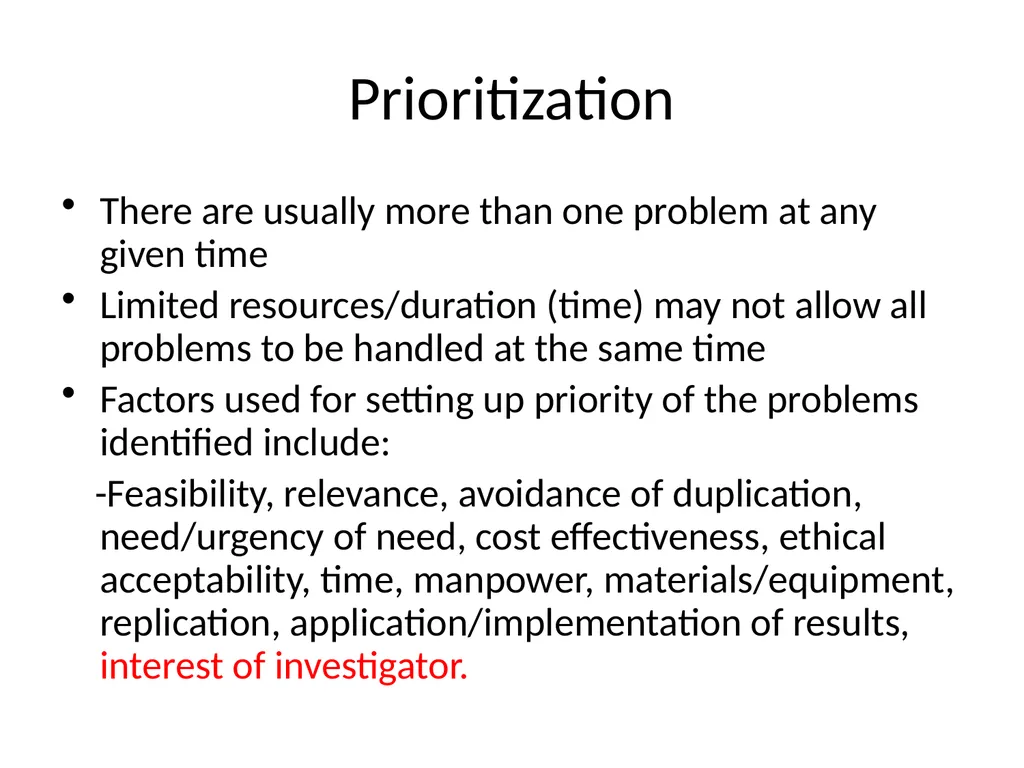 Prioritization

• There are usually more than one problem at any given time
• Limited resources/duration (time) may not allow all problems to be handled at the same time
• Factors used for setting up priority of the problems identified include:

-Feasibility, relevance, avoidance of duplication, need/urgency of need, cost effectiveness, ethical acceptability, time, manpower, materials/equipment, replication, application/implementation of results, interest of investigator.